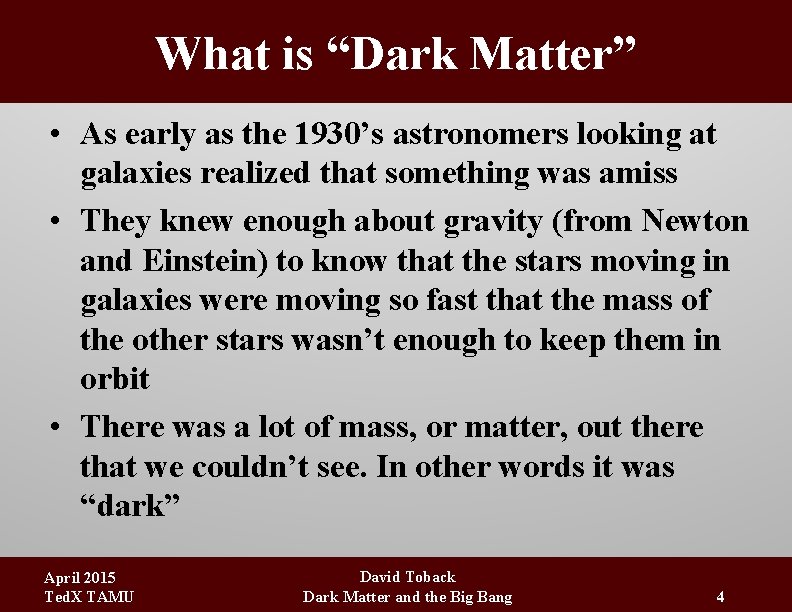 What is “Dark Matter”

• As early as the 1930’s astronomers looking at galaxies realized that something was amiss

• They knew enough about gravity (from Newton and Einstein) to know that the stars moving in galaxies were moving so fast that the mass of the other stars wasn’t enough to keep them in orbit

• There was a lot of mass, or matter, out there that we couldn’t see. In other words it was “dark”

April 2015
TedX TAMU

David Toback
Dark Matter and the Big Bang

4